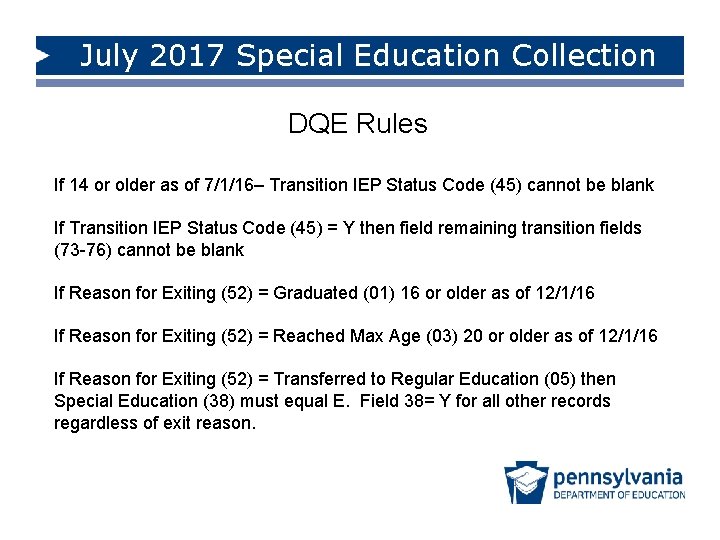 July 2017 Special Education Collection

DQE Rules

If 14 or older as of 7/1/16– Transition IEP Status Code (45) cannot be blank

If Transition IEP Status Code (45) = Y then field remaining transition fields (73-76) cannot be blank

If Reason for Exiting (52) = Graduated (01) 16 or older as of 12/1/16

If Reason for Exiting (52) = Reached Max Age (03) 20 or older as of 12/1/16

If Reason for Exiting (52) = Transferred to Regular Education (05) then Special Education (38) must equal E. Field 38= Y for all other records regardless of exit reason.

pennsylvania
DEPARTMENT OF EDUCATION